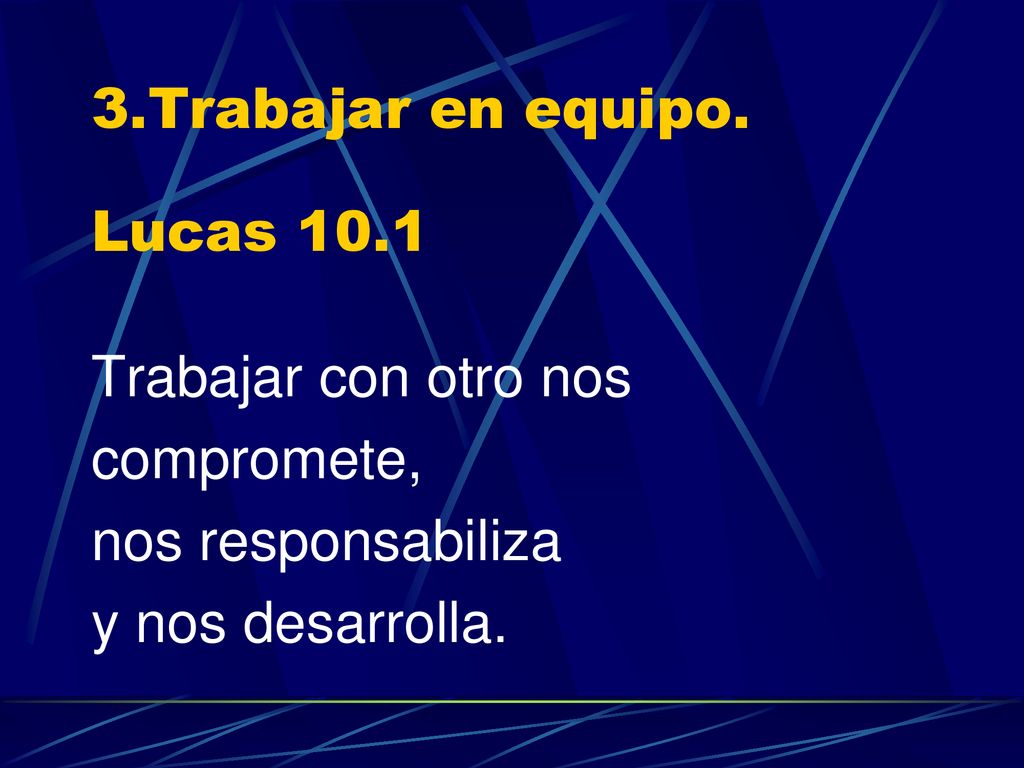 3.Trabajar en equipo.

Lucas 10.1

Trabajar con otro nos compromete,
nos responsabiliza
y nos desarrolla.